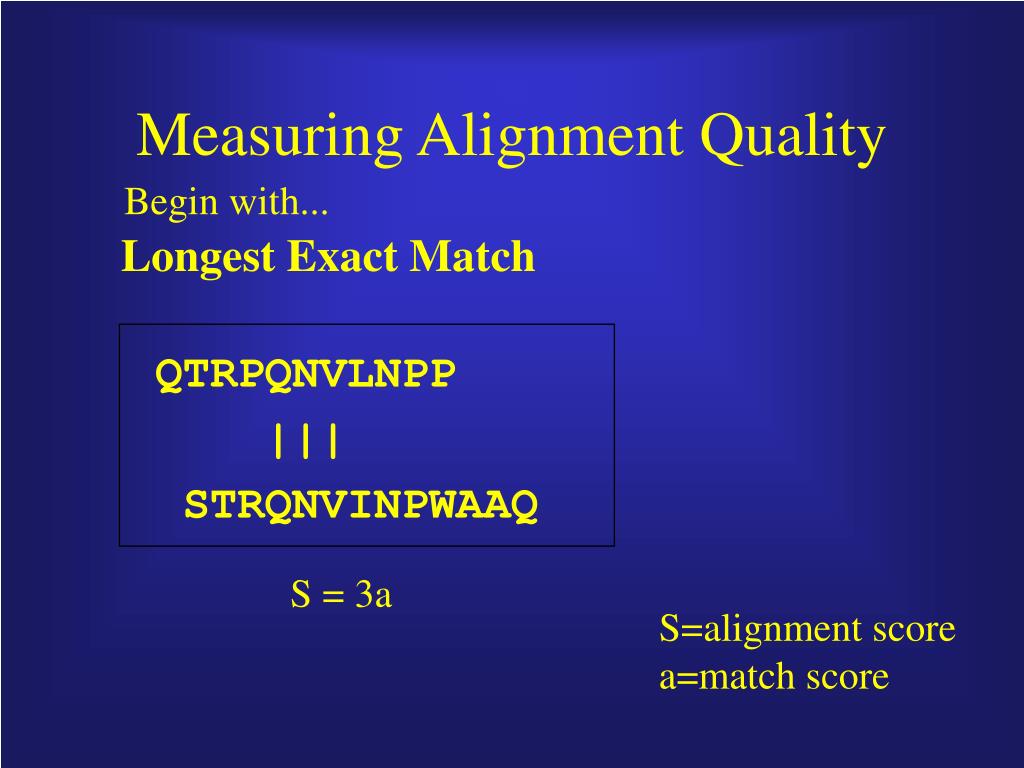 Measuring Alignment Quality

Begin with...

Longest Exact Match

QTRPQNVLNPP
|||
STRQNVINPWAAQ

S = 3a

S=alignment score
a=match score